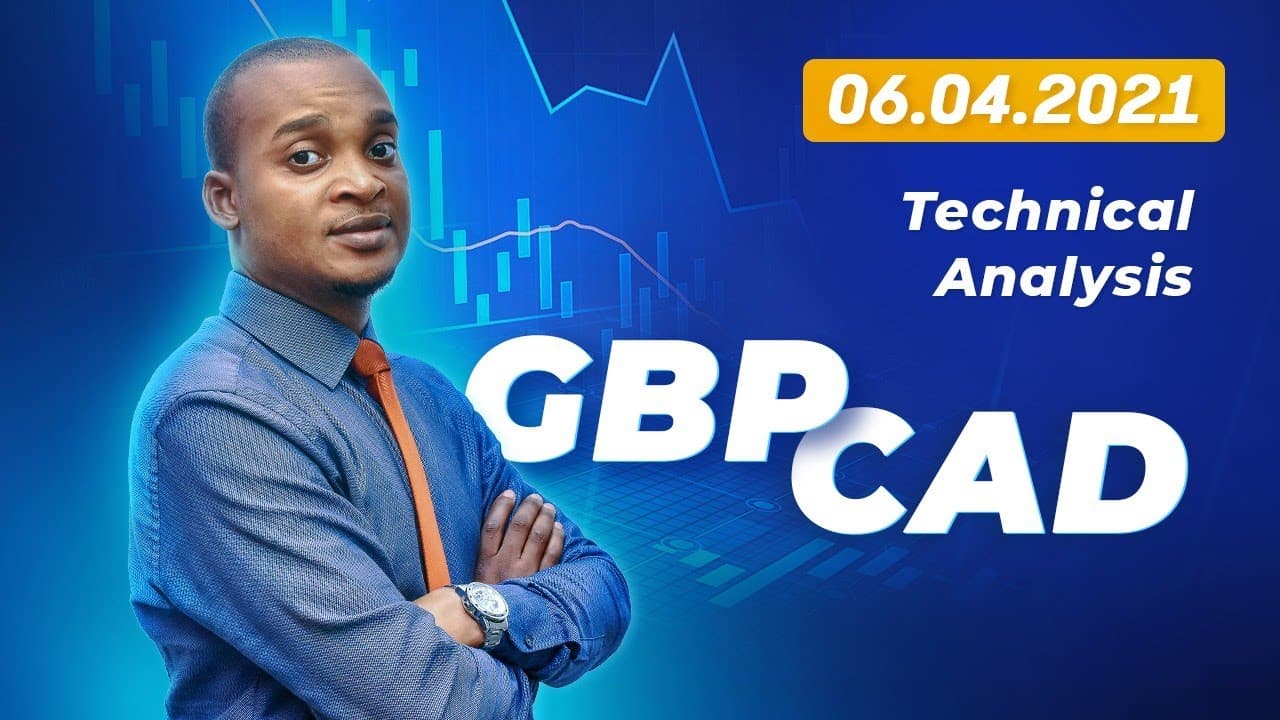 06.04.2021

Technical Analysis

GBP CAD